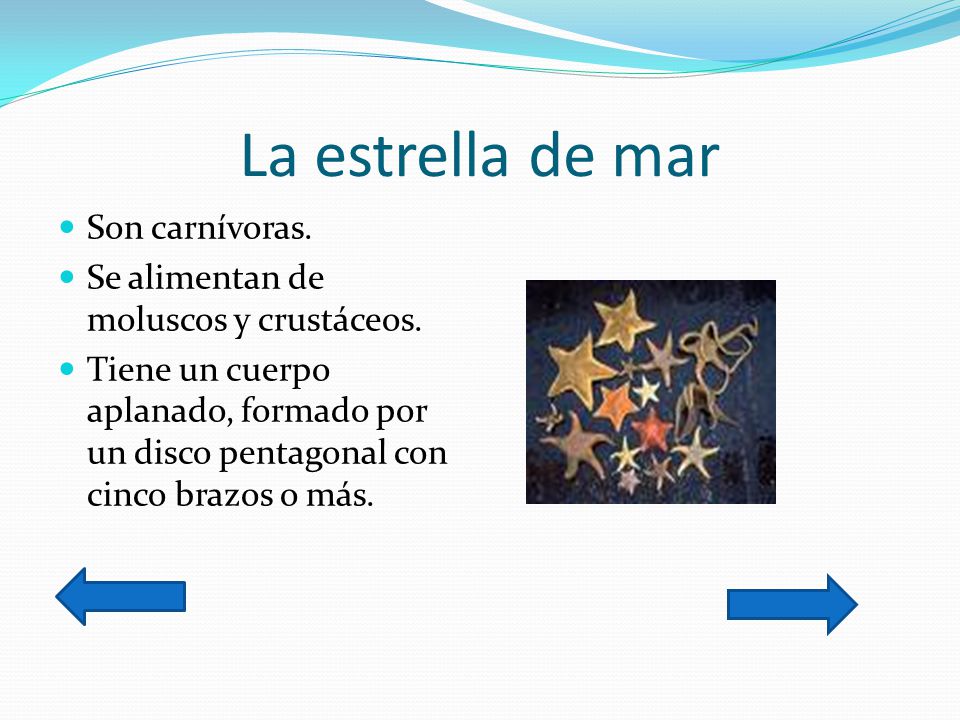 La estrella de mar

- Son carnívoras.
- Se alimentan de moluscos y crustáceos.
- Tiene un cuerpo aplanado, formado por un disco pentagonal con cinco brazos o más.